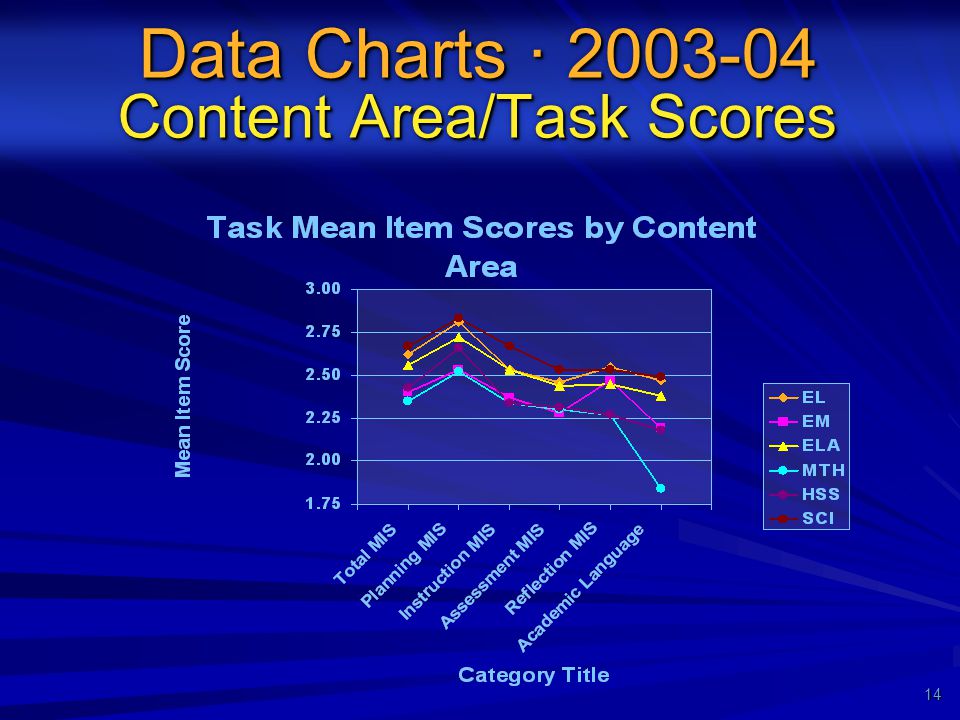 Data Charts · 2003-04
Content Area/Task Scores

Task Mean Item Scores by Content Area

Mean Item Score

3.00
2.75
2.50
2.25
2.00
1.75

Total MIS
Planning MIS
Instruction MIS
Assessment MIS
Reflection MIS
Academic Language

Category Title

EL
EM
ELA
MTH
HSS
SCI

14